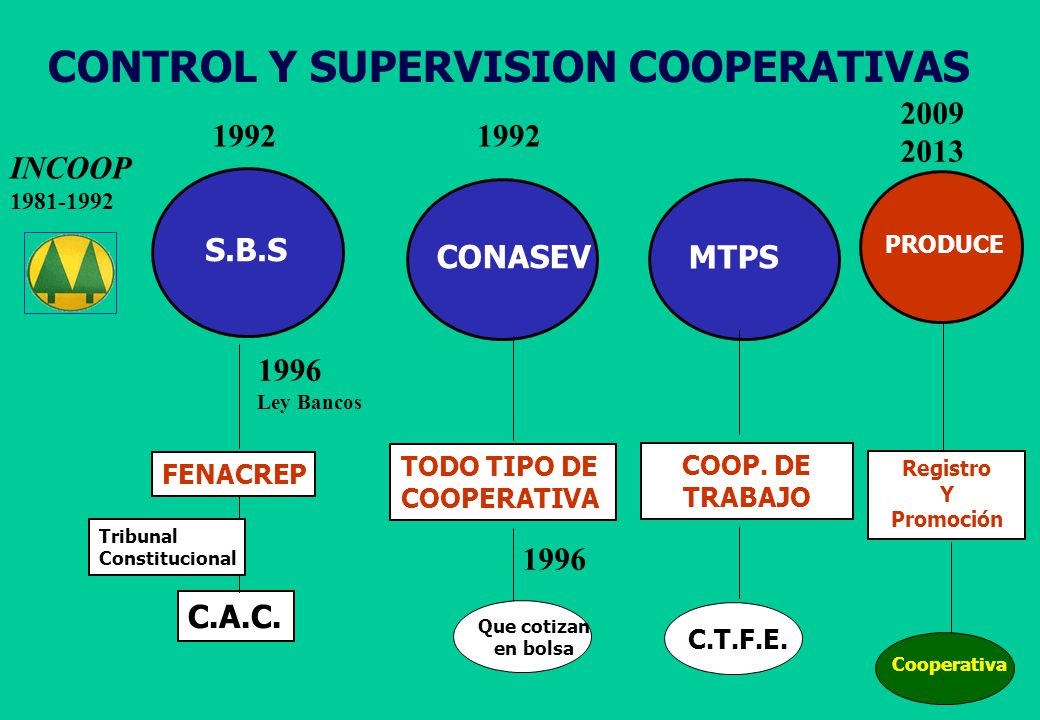 CONTROL Y SUPERVISION COOPERATIVAS

INCOOP
1981-1992

1992

S.B.S

1996
Ley Bancos

FENACREP

Tribunal
Constitucional

C.A.C.

1992

CONASEV

TODO TIPO DE COOPERATIVA

1996

Que cotizan en bolsa

MTPS

COOP. DE TRABAJO

C.T.F.E.

2009
2013

PRODUCE

Registro
Y
Promoción

Cooperativa